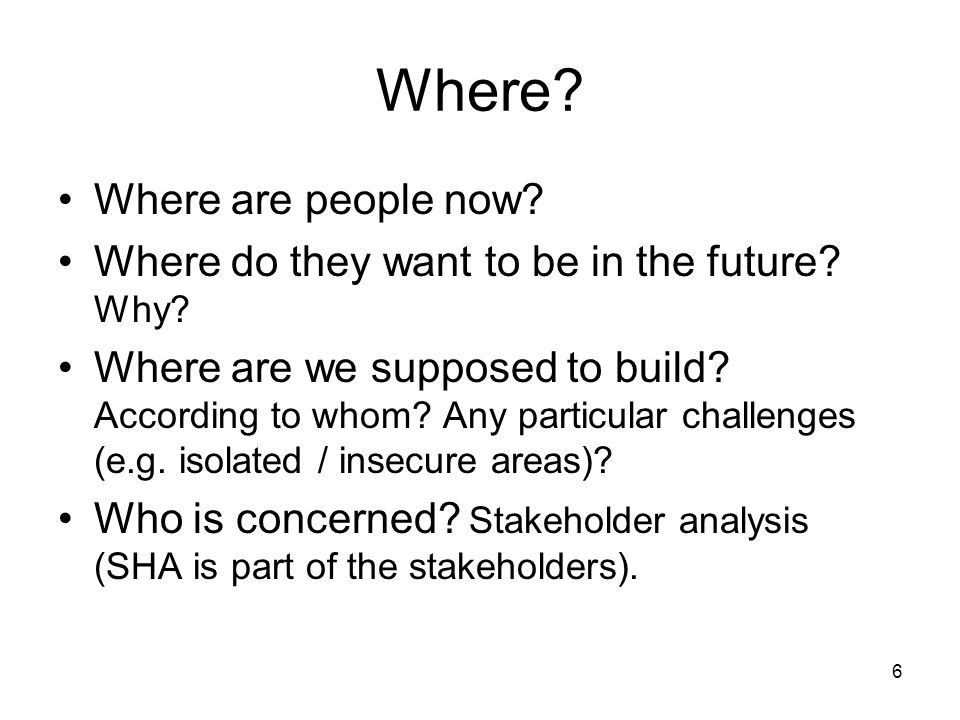 Where?

• Where are people now?
• Where do they want to be in the future? Why?
• Where are we supposed to build? According to whom? Any particular challenges (e.g. isolated / insecure areas)?
• Who is concerned? Stakeholder analysis (SHA is part of the stakeholders).

6